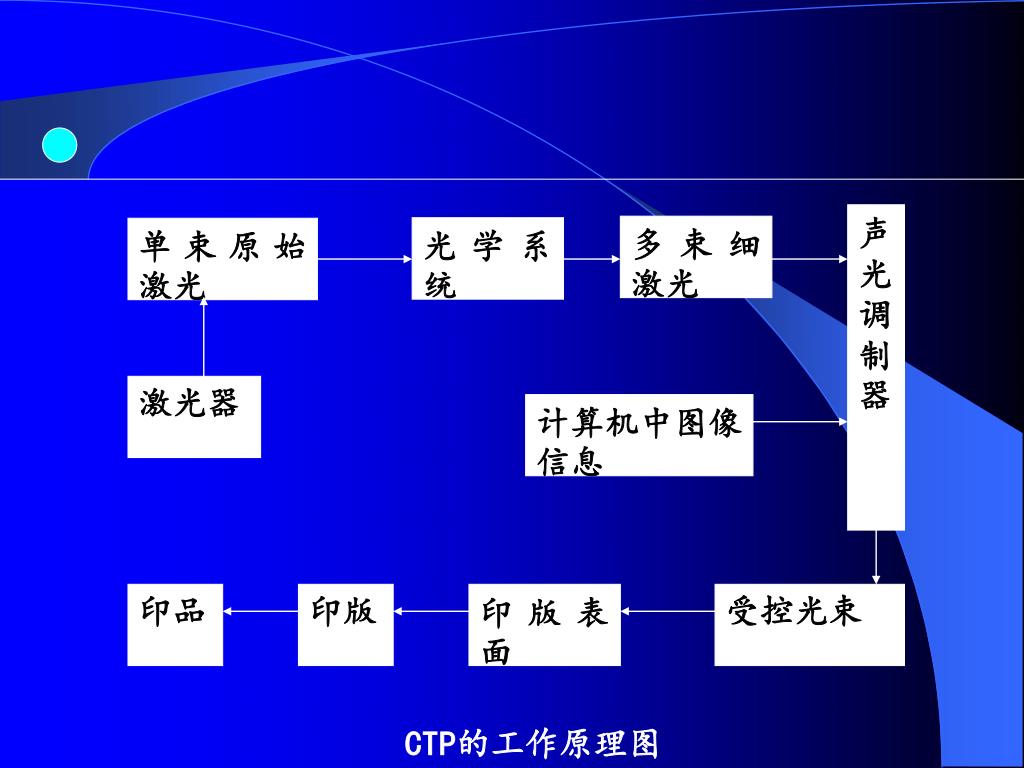 单束原始激光

光学系统

多束细激光

声光调制器

激光器

计算机中图像信息

印品

印版

印版表面

受控光束

CTP的工作原理图